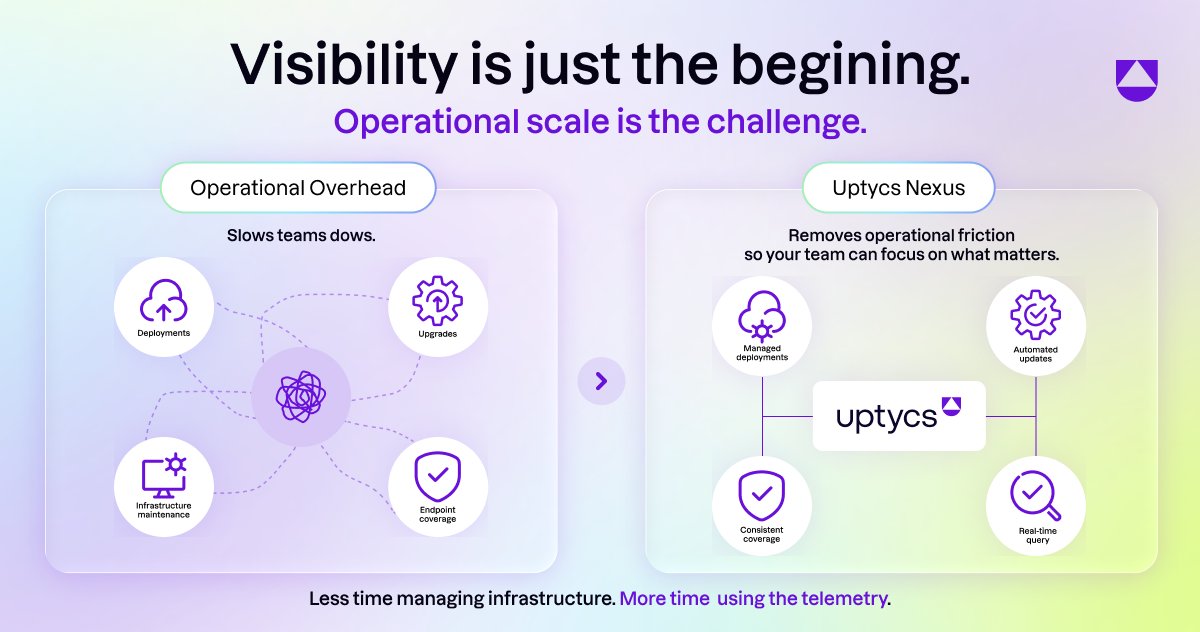 Visibility is just the begining.

Operational scale is the challenge.

Operational Overhead

Slows teams dows.

Deployments

Upgrades

Infrastructure maintenance

Endpoint coverage

Uptycs Nexus

Removes operational friction so your team can focus on what matters.

Managed deployments

Automated updates

uptycs

Consistent coverage

Real-time query

Less time managing infrastructure. More time using the telemetry.